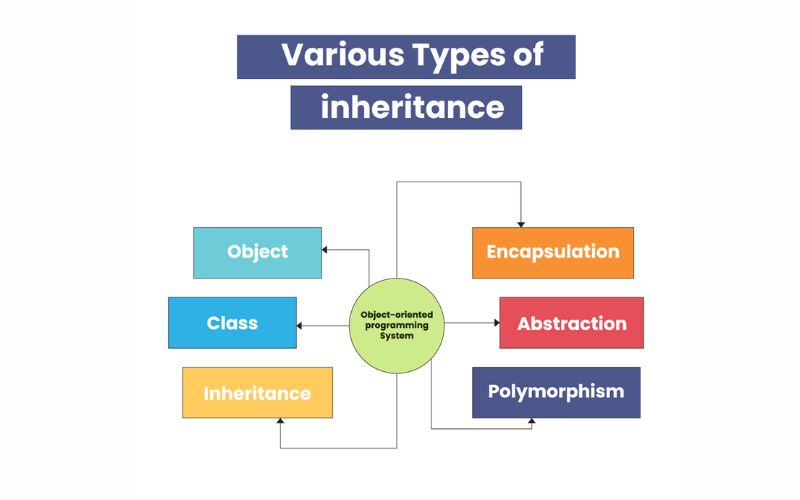 Various Types of inheritance

Object

Class

Inheritance

Object-oriented programming System

Encapsulation

Abstraction

Polymorphism